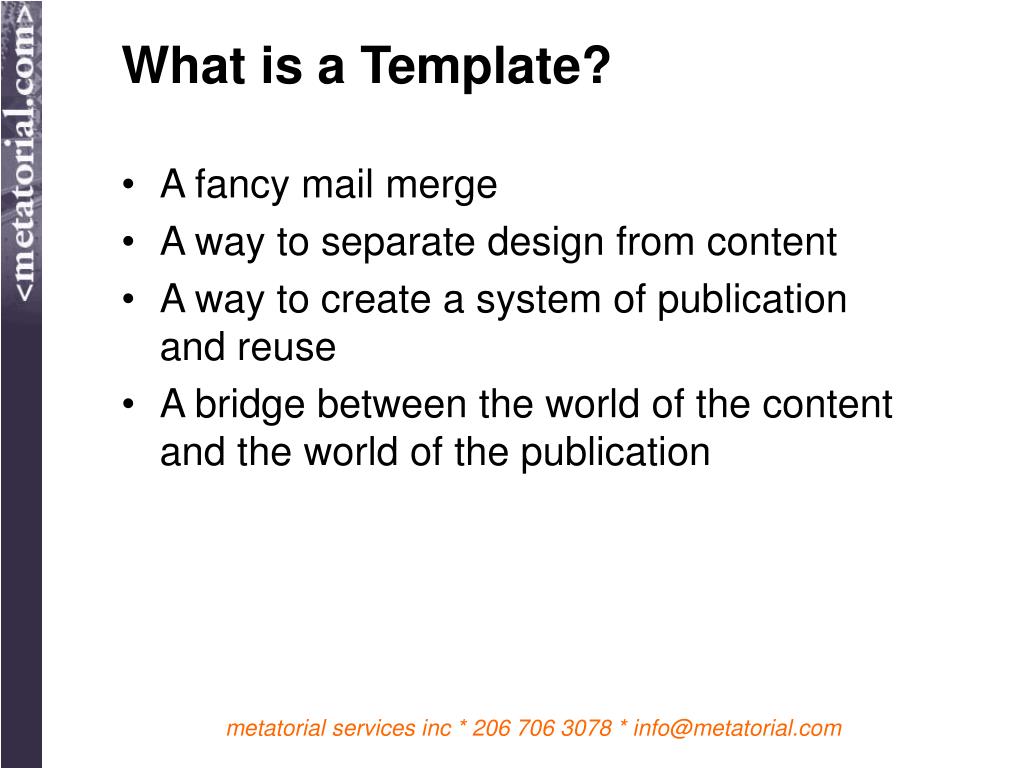 <metatorial.com>

What is a Template?

• A fancy mail merge
• A way to separate design from content
• A way to create a system of publication and reuse
• A bridge between the world of the content and the world of the publication

metatorial services inc * 206 706 3078 * info@metatorial.com